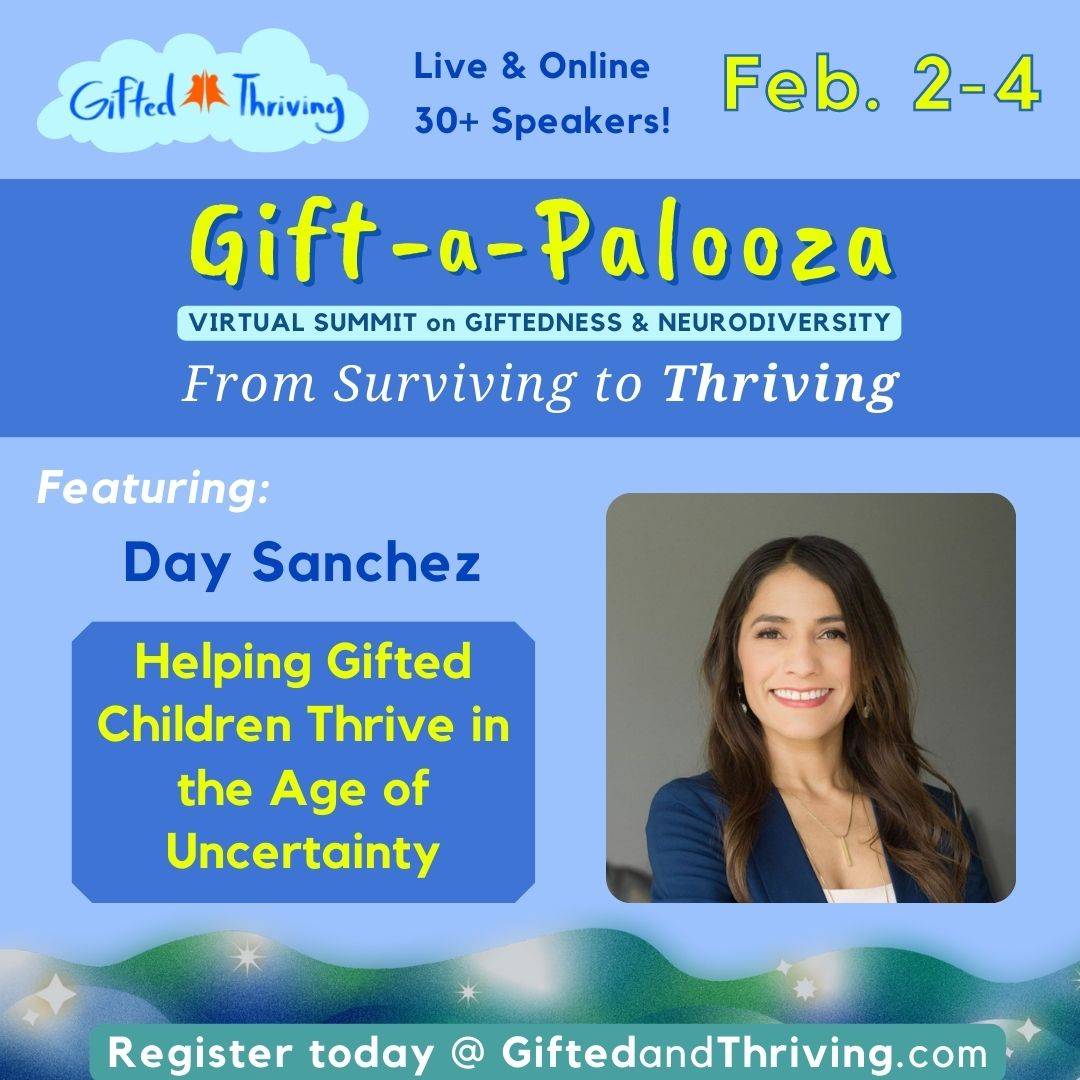 Gifted Thriving

Live & Online
30+ Speakers!

Feb. 2-4

Gift-a-Palooza

VIRTUAL SUMMIT on GIFTEDNESS & NEURODIVERSITY

From Surviving to Thriving

Featuring:

Day Sanchez

Helping Gifted Children Thrive in the Age of Uncertainty

Register today @ GiftedandThriving.com